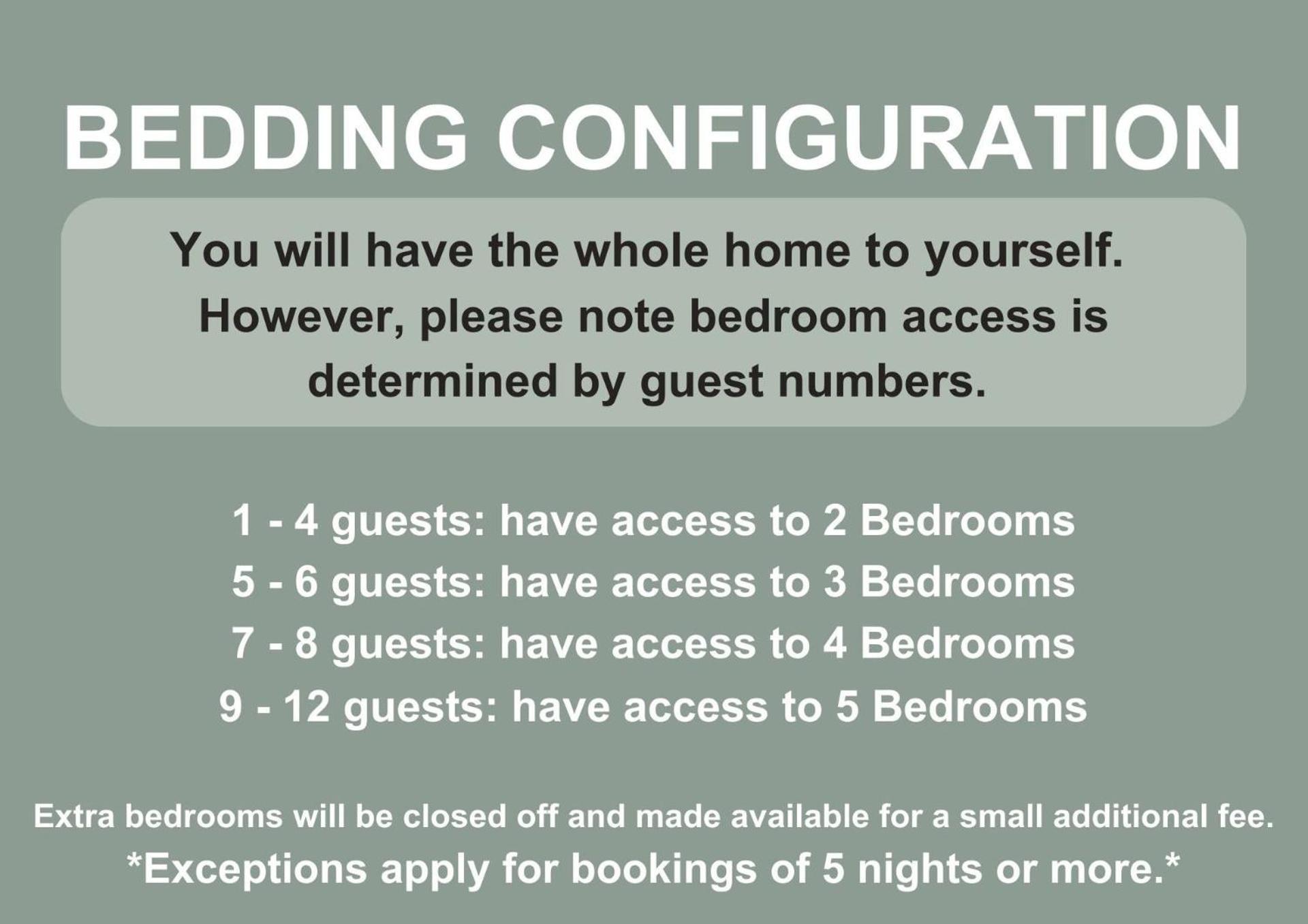 BEDDING CONFIGURATION

You will have the whole home to yourself. However, please note bedroom access is determined by guest numbers.

1 - 4 guests: have access to 2 Bedrooms
5 - 6 guests: have access to 3 Bedrooms
7 - 8 guests: have access to 4 Bedrooms
9 - 12 guests: have access to 5 Bedrooms

Extra bedrooms will be closed off and made available for a small additional fee.
*Exceptions apply for bookings of 5 nights or more.*